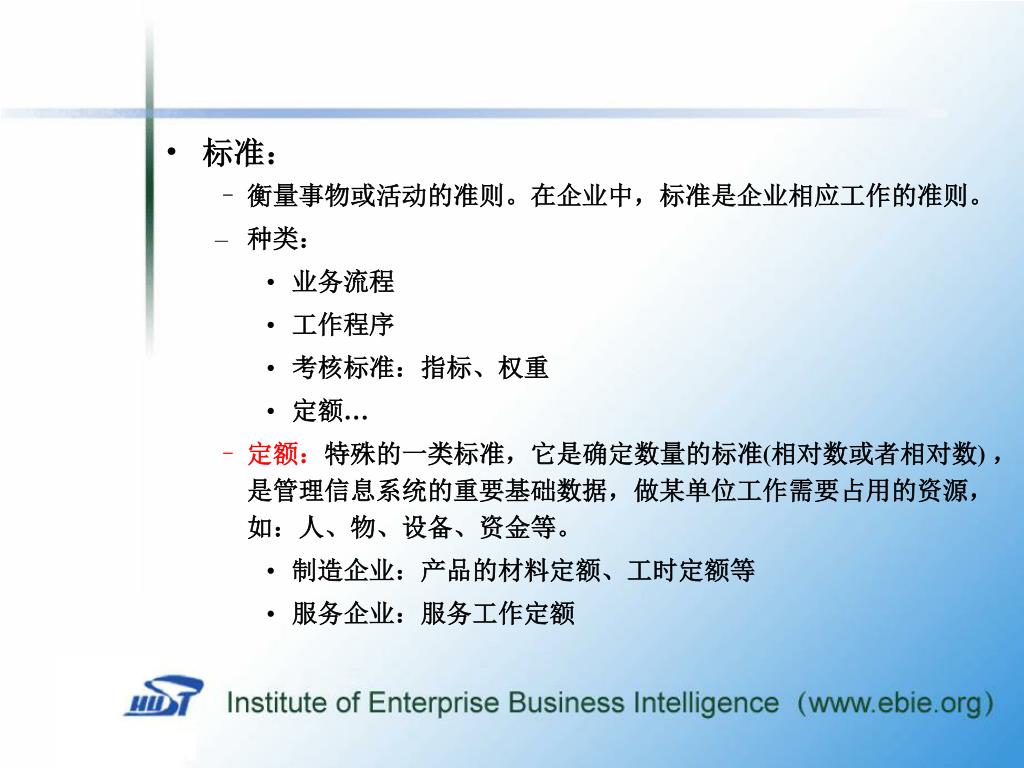 • 标准：

– 衡量事物或活动的准则。在企业中，标准是企业相应工作的准则。

– 种类：

• 业务流程

• 工作程序

• 考核标准：指标、权重

• 定额…

– 定额：特殊的一类标准，它是确定数量的标准(相对数或者相对数)，是管理信息系统的重要基础数据，做某单位工作需要占用的资源，如：人、物、设备、资金等。

• 制造企业：产品的材料定额、工时定额等

• 服务企业：服务工作定额

HUST

Institute of Enterprise Business Intelligence（www.ebie.org)